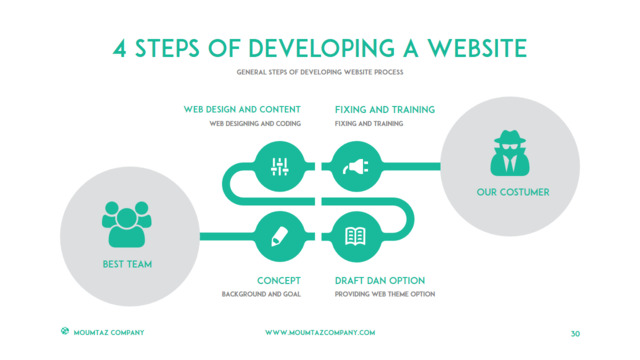 4 STEPS OF DEVELOPING A WEBSITE

GENERAL STEPS OF DEVELOPING WEBSITE PROCESS

WEB DESIGN AND CONTENT
WEB DESIGNING AND CODING

FIXING AND TRAINING
FIXING AND TRAINING

OUR COSTUMER

BEST TEAM

CONCEPT
BACKGROUND AND GOAL

DRAFT DAN OPTION
PROVIDING WEB THEME OPTION

MOUMTAZ COMPANY

WWW.MOUMTAZCOMPANY.COM

30